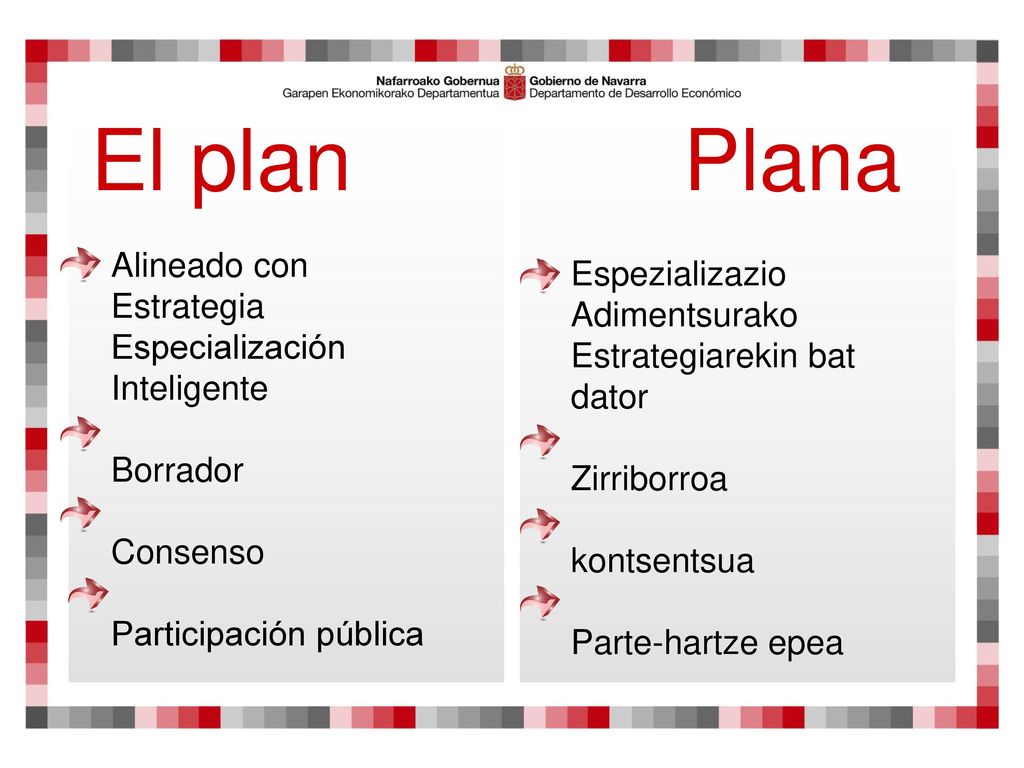 Nafarroako Gobernua
Garapen Ekonomikorako Departamentua

Gobierno de Navarra
Departamento de Desarrollo Económico

El plan

Alineado con Estrategia Especialización Inteligente

Borrador

Consenso

Participación pública

Plana

Espezializazio Adimentsurako Estrategiarekin bat dator

Zirriborroa

kontsentsua

Parte-hartze epea